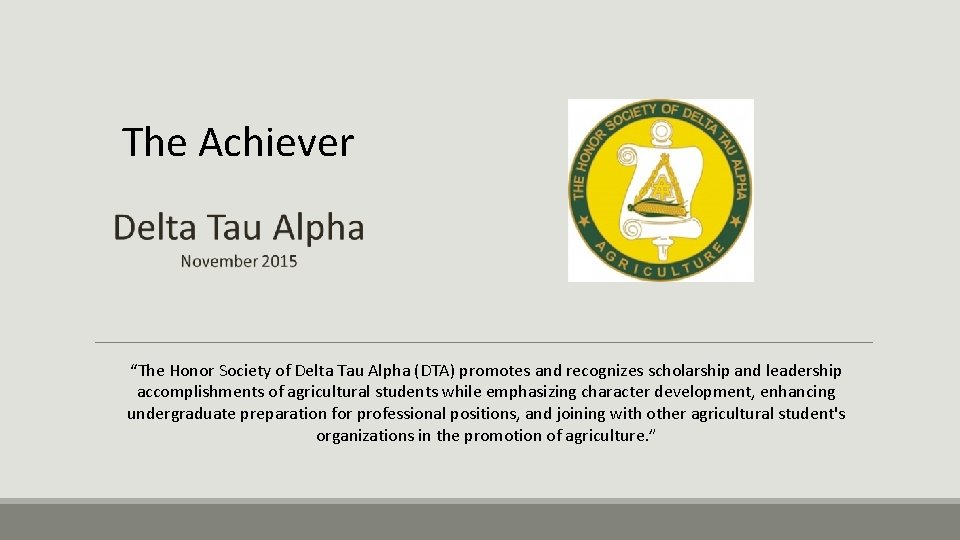 The Achiever

Delta Tau Alpha
November 2015

THE HONOR SOCIETY OF DELTA TAU ALPHA
AGRICULTURE

"The Honor Society of Delta Tau Alpha (DTA) promotes and recognizes scholarship and leadership accomplishments of agricultural students while emphasizing character development, enhancing undergraduate preparation for professional positions, and joining with other agricultural student's organizations in the promotion of agriculture."